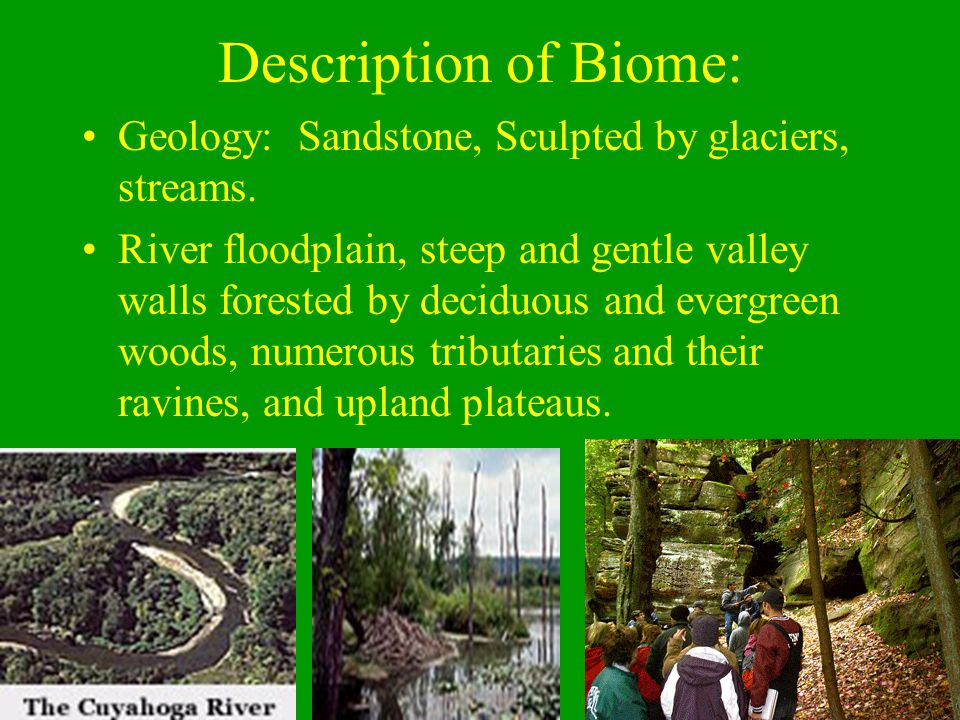 Description of Biome:

• Geology: Sandstone, Sculpted by glaciers, streams.

• River floodplain, steep and gentle valley walls forested by deciduous and evergreen woods, numerous tributaries and their ravines, and upland plateaus.

The Cuyahoga River